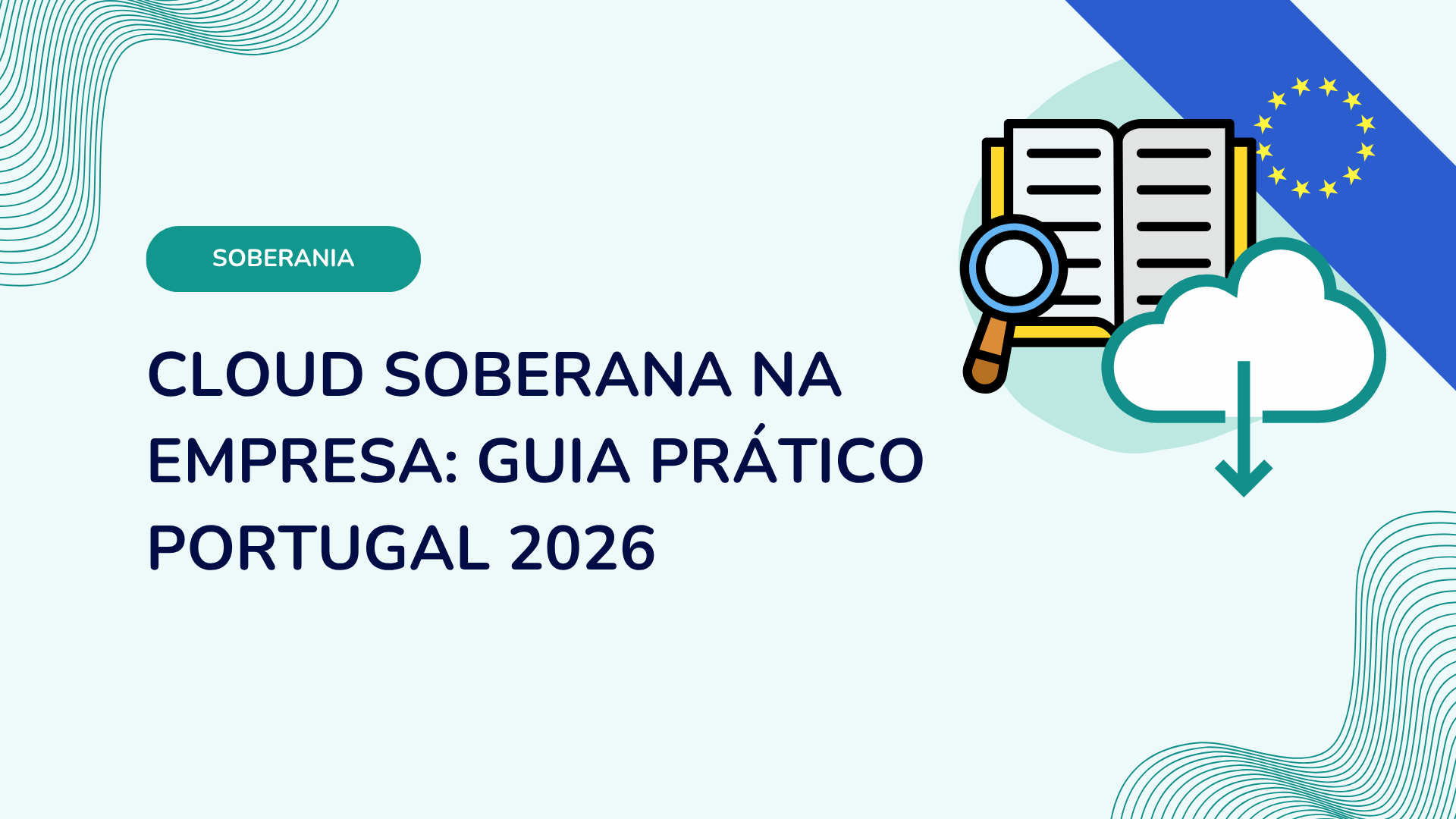 SOBERANIA

CLOUD SOBERANA NA EMPRESA: GUIA PRÁTICO PORTUGAL 2026